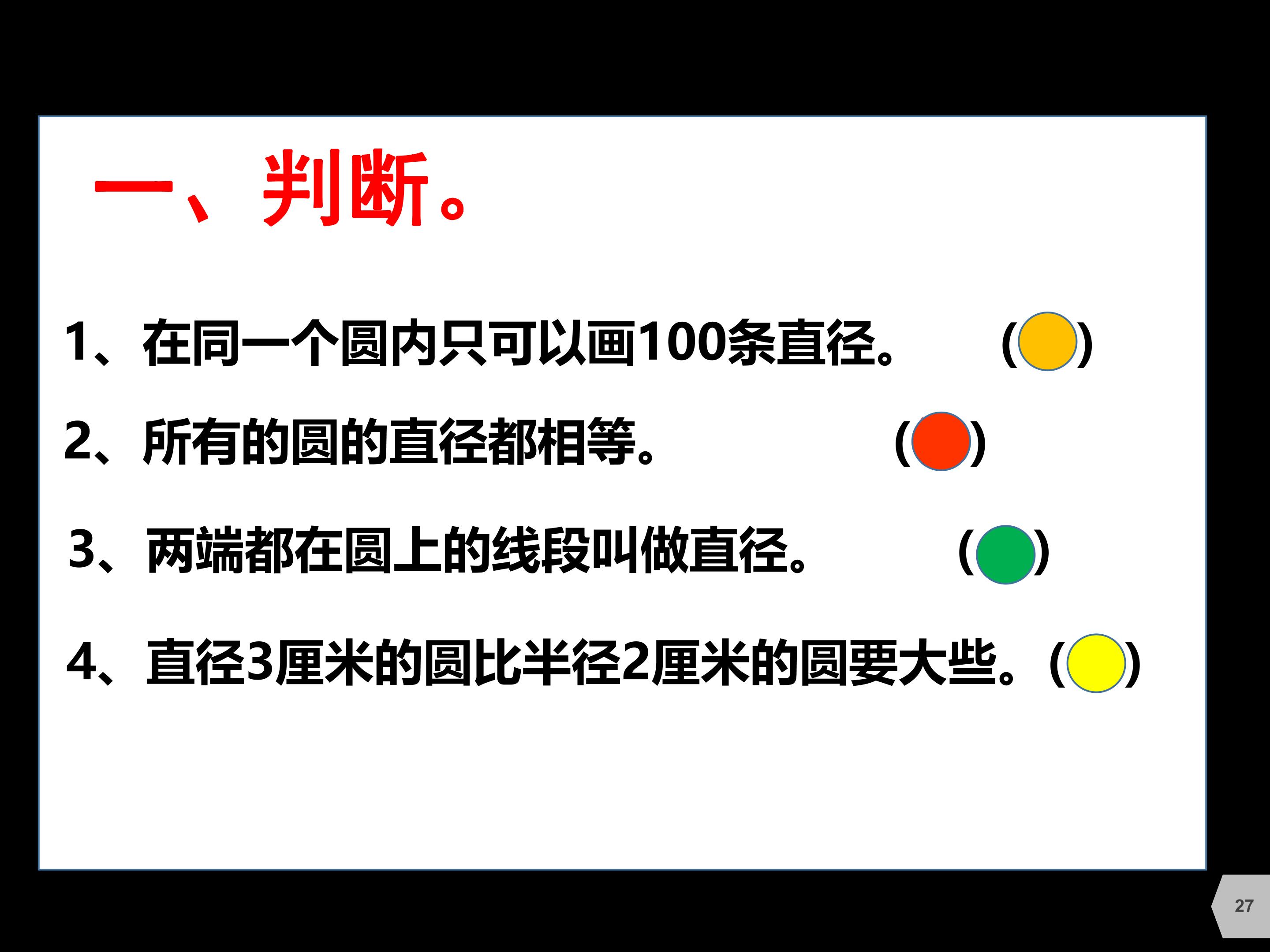 一、判断。

1、在同一个圆内只可以画100条直径。 ( )

2、所有的圆的直径都相等。 ( )

3、两端都在圆上的线段叫做直径。 ( )

4、直径3厘米的圆比半径2厘米的圆要大些。( )

27